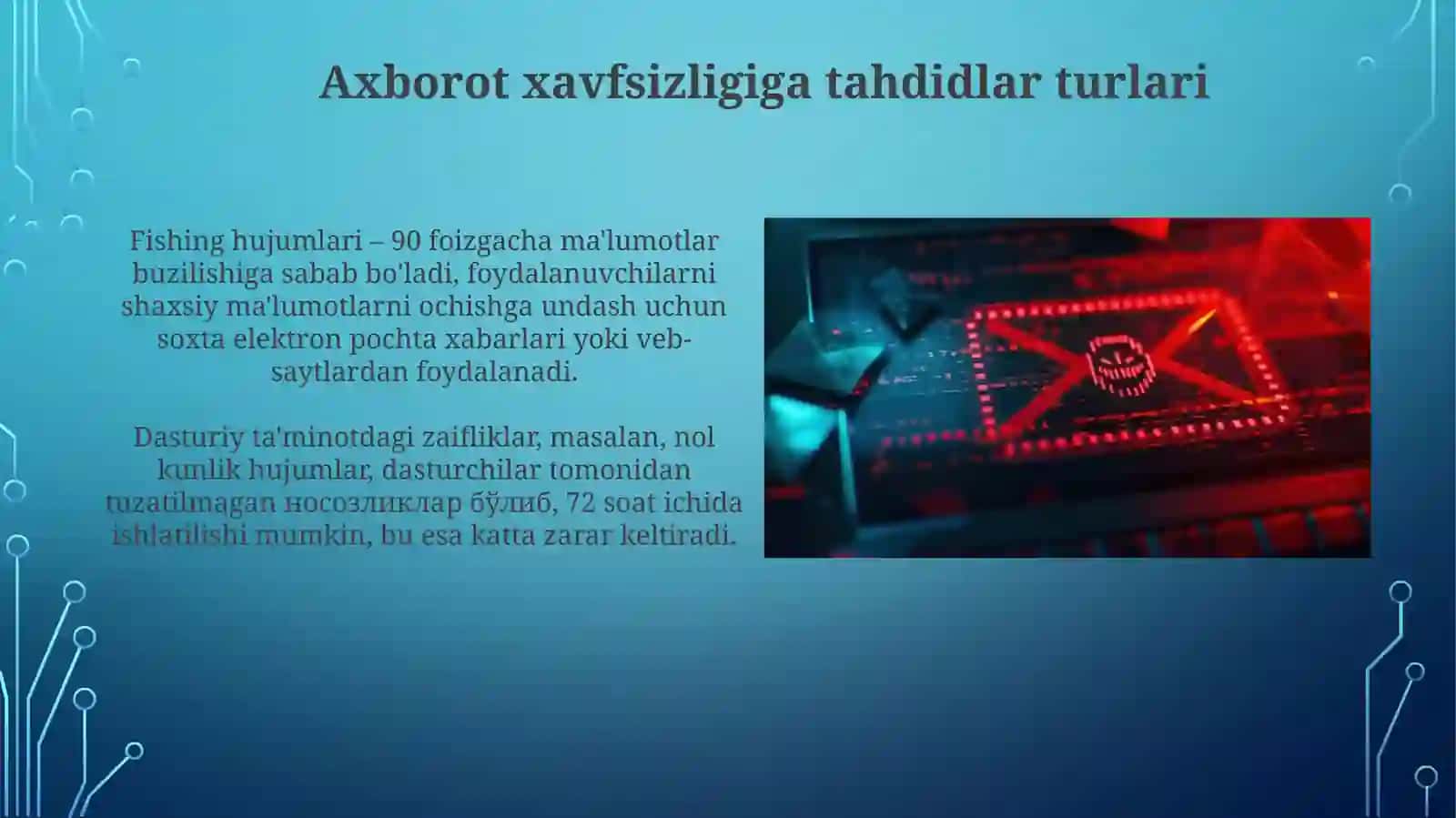 Axborot xavfsizligiga tahdidlar turlari

Fishing hujumlari – 90 foizgacha ma'lumotlar buzilishiga sabab bo'ladi, foydalanuvchilarni shaxsiy ma'lumotlarni ochishga undash uchun soxta elektron pochta xabarlari yoki veb-saytlardan foydalanadi.

Dasturiy ta'minotdagi zaifliklar, masalan, nol kunlik hujumlar, dasturchilar tomonidan tuzatilmagan носозликлар бўлиб, 72 soat ichida ishlatilishi mumkin, bu esa katta zarar keltiradi.